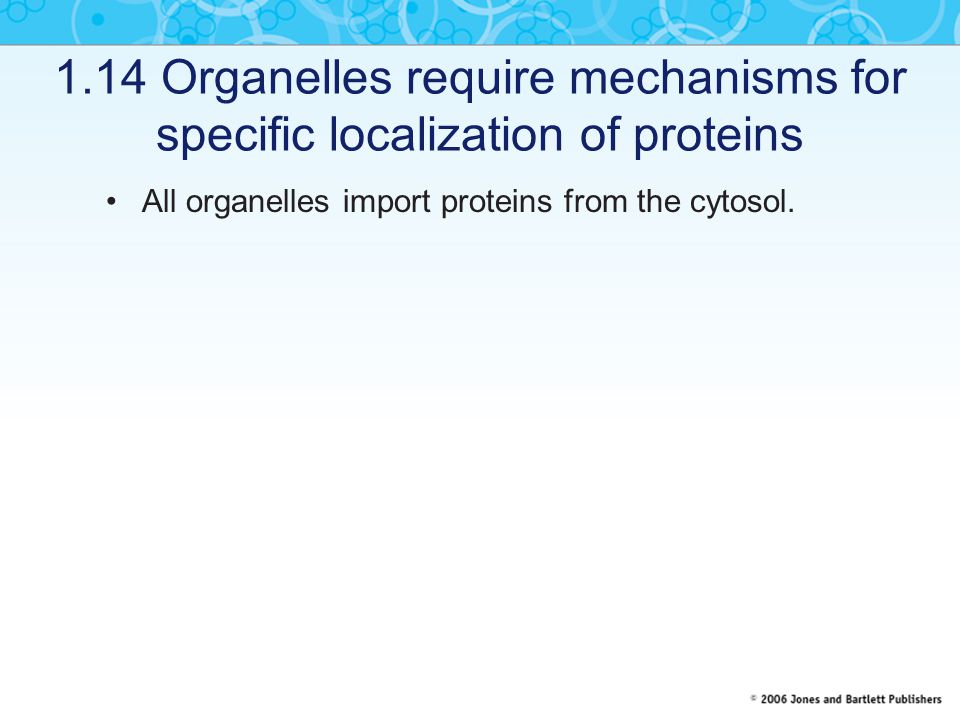 1.14 Organelles require mechanisms for specific localization of proteins

• All organelles import proteins from the cytosol.

© 2006 Jones and Bartlett Publishers